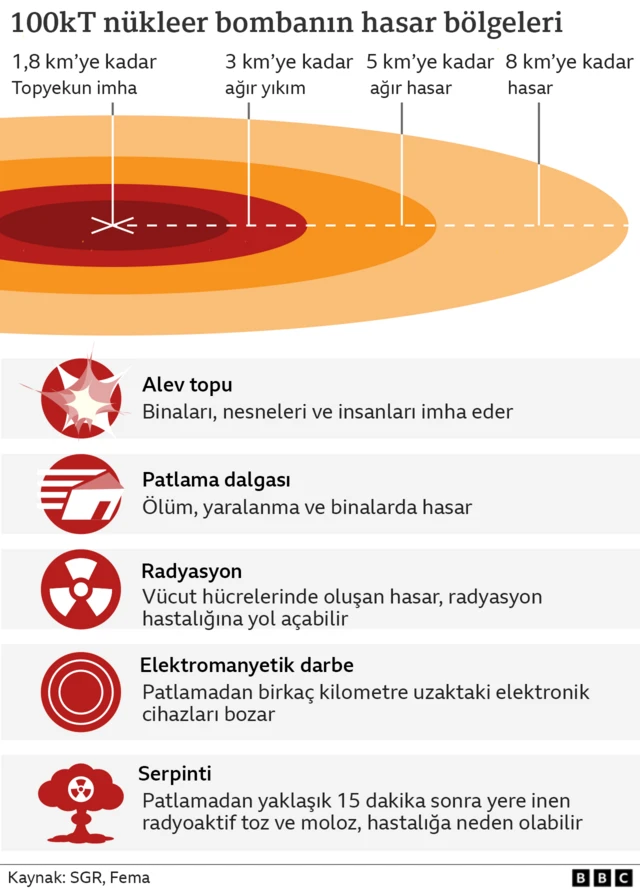 100kT nükleer bombanın hasar bölgeleri

1,8 km'ye kadar
Topyekun imha

3 km'ye kadar
ağır yıkım

5 km'ye kadar
ağır hasar

8 km'ye kadar
hasar

Alev topu
Binaları, nesneleri ve insanları imha eder

Patlama dalgası
Ölüm, yaralanma ve binalarda hasar

Radyasyon
Vücut hücrelerinde oluşan hasar, radyasyon hastalığına yol açabilir

Elektromanyetik darbe
Patlamadan birkaç kilometre uzaktaki elektronik cihazları bozar

Serpinti
Patlamadan yaklaşık 15 dakika sonra yere inen radyoaktif toz ve moloz, hastalığa neden olabilir

Kaynak: SGR, Fema

BBC